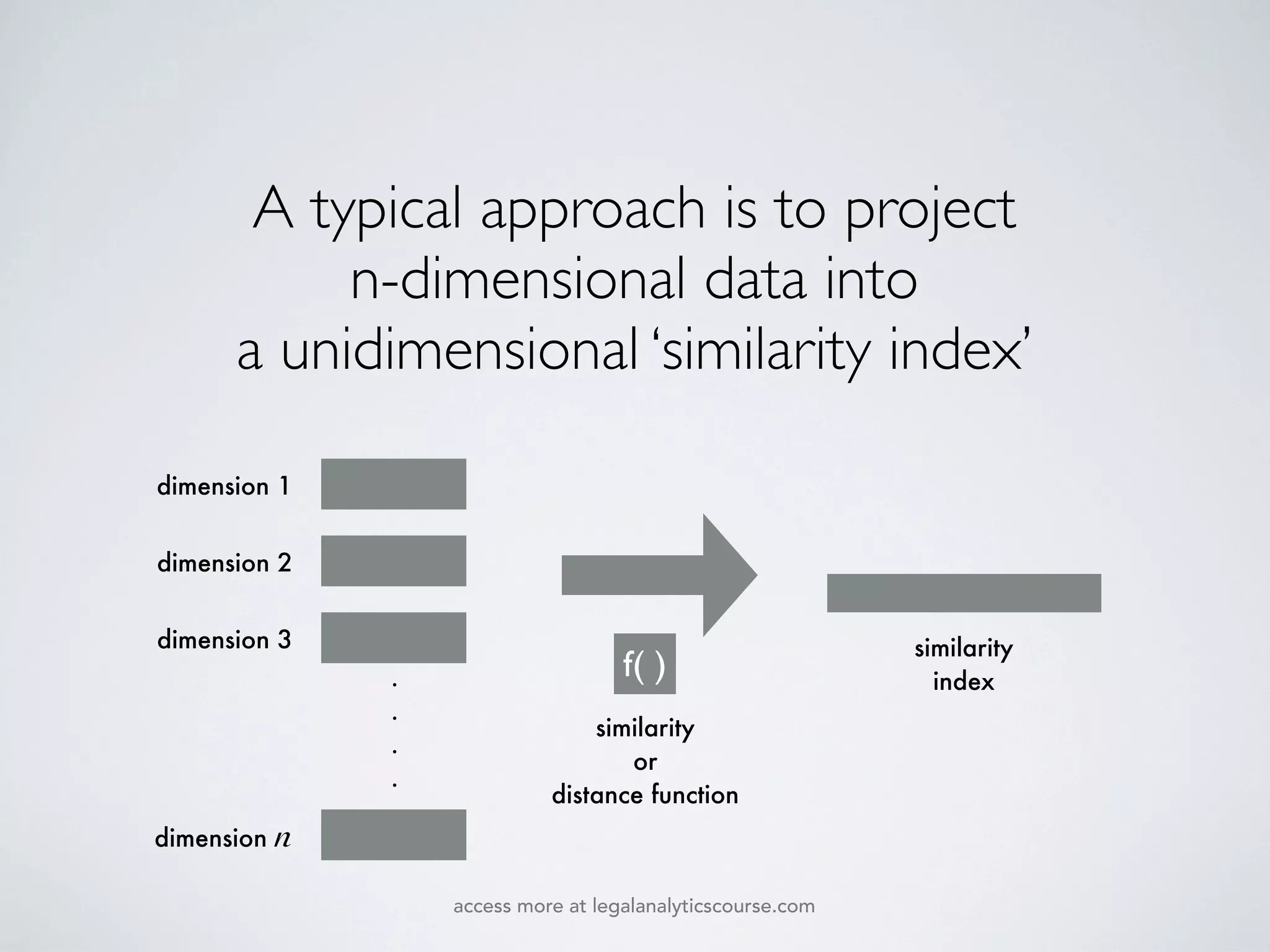 A typical approach is to project n-dimensional data into a unidimensional 'similarity index'

dimension 1

dimension 2

dimension 3

.
.
.
.

dimension $n$

f( )

similarity
or
distance function

similarity
index

access more at legalanalyticscourse.com